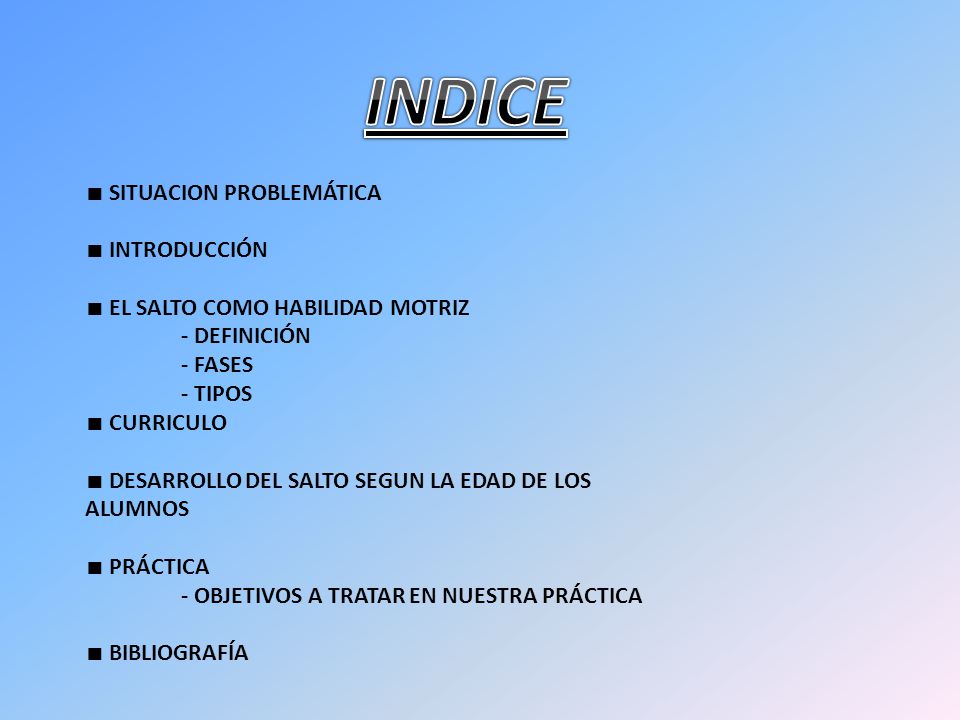 INDICE

■ SITUACION PROBLEMÁTICA

■ INTRODUCCIÓN

■ EL SALTO COMO HABILIDAD MOTRIZ
- DEFINICIÓN
- FASES
- TIPOS

■ CURRICULO

■ DESARROLLO DEL SALTO SEGUN LA EDAD DE LOS ALUMNOS

■ PRÁCTICA
- OBJETIVOS A TRATAR EN NUESTRA PRÁCTICA

■ BIBLIOGRAFÍA